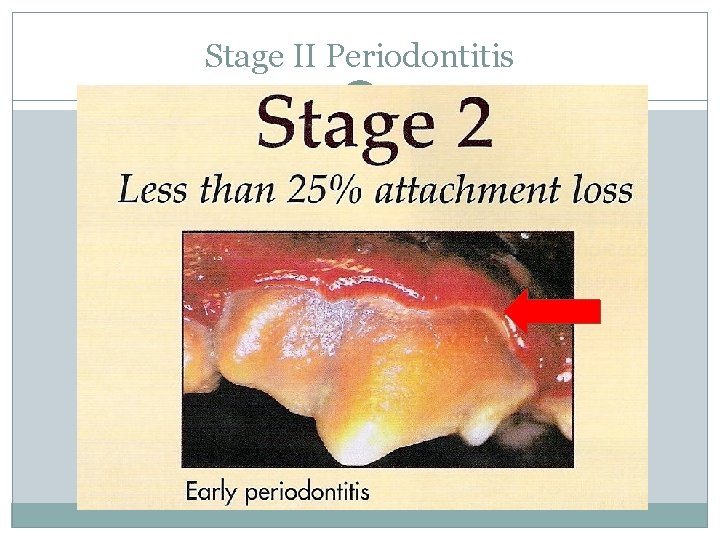 Stage II Periodontitis

Stage 2

Less than 25% attachment loss

Early periodontitis